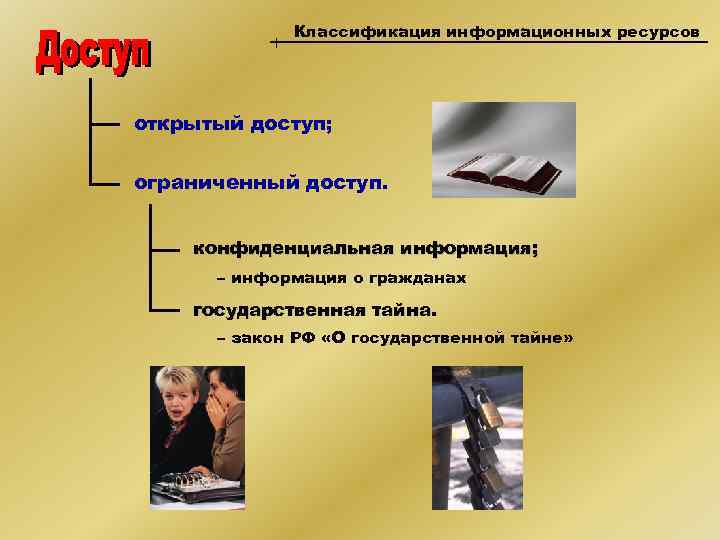 Доступ

Классификация информационных ресурсов

открытый доступ;

ограниченный доступ.

конфиденциальная информация;

– информация о гражданах

государственная тайна.

– закон РФ «О государственной тайне»